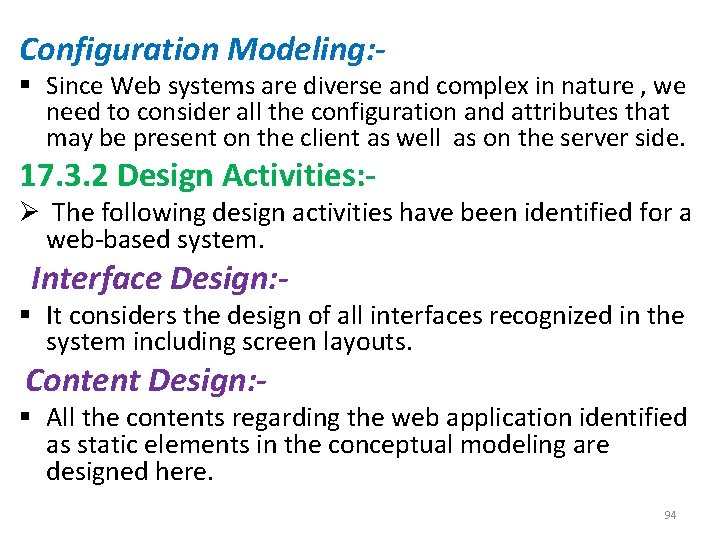 Configuration Modeling:-

▪ Since Web systems are diverse and complex in nature , we need to consider all the configuration and attributes that may be present on the client as well as on the server side.

17.3.2 Design Activities:-

➢ The following design activities have been identified for a web-based system.

Interface Design:-

▪ It considers the design of all interfaces recognized in the system including screen layouts.

Content Design:-

▪ All the contents regarding the web application identified as static elements in the conceptual modeling are designed here.

94